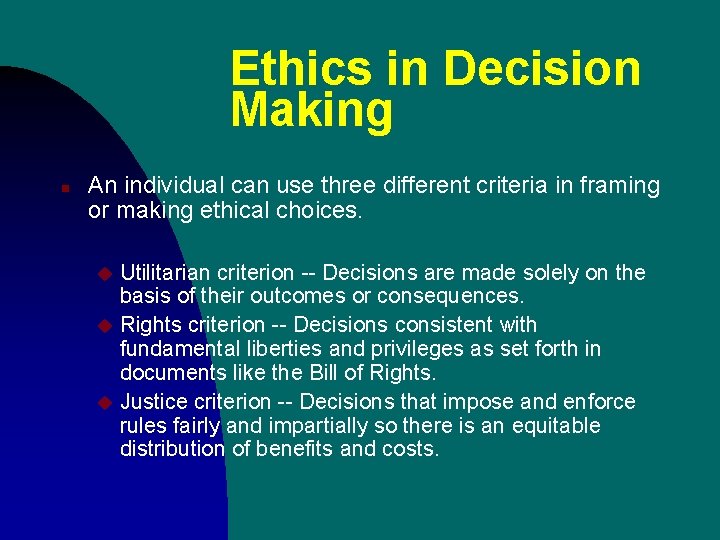 Ethics in Decision Making

• An individual can use three different criteria in framing or making ethical choices.

• Utilitarian criterion -- Decisions are made solely on the basis of their outcomes or consequences.
• Rights criterion -- Decisions consistent with fundamental liberties and privileges as set forth in documents like the Bill of Rights.
• Justice criterion -- Decisions that impose and enforce rules fairly and impartially so there is an equitable distribution of benefits and costs.